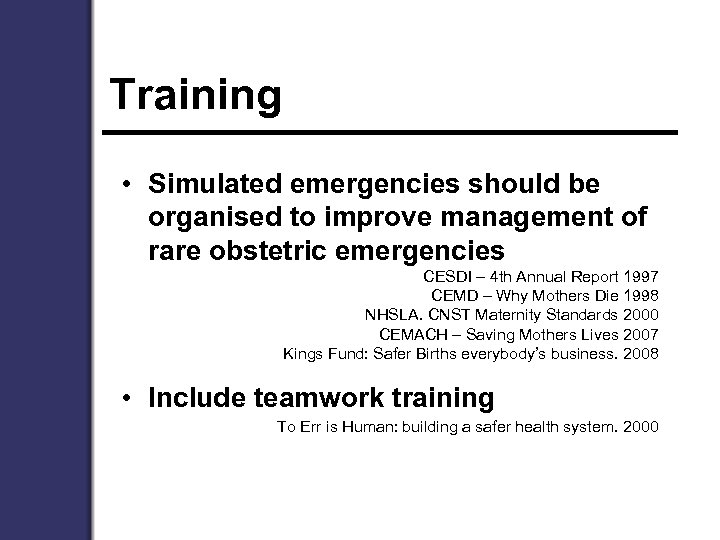 Training

• Simulated emergencies should be organised to improve management of rare obstetric emergencies

CESDI – 4th Annual Report 1997
CEMD – Why Mothers Die 1998
NHSLA. CNST Maternity Standards 2000
CEMACH – Saving Mothers Lives 2007
Kings Fund: Safer Births everybody's business. 2008

• Include teamwork training

To Err is Human: building a safer health system. 2000